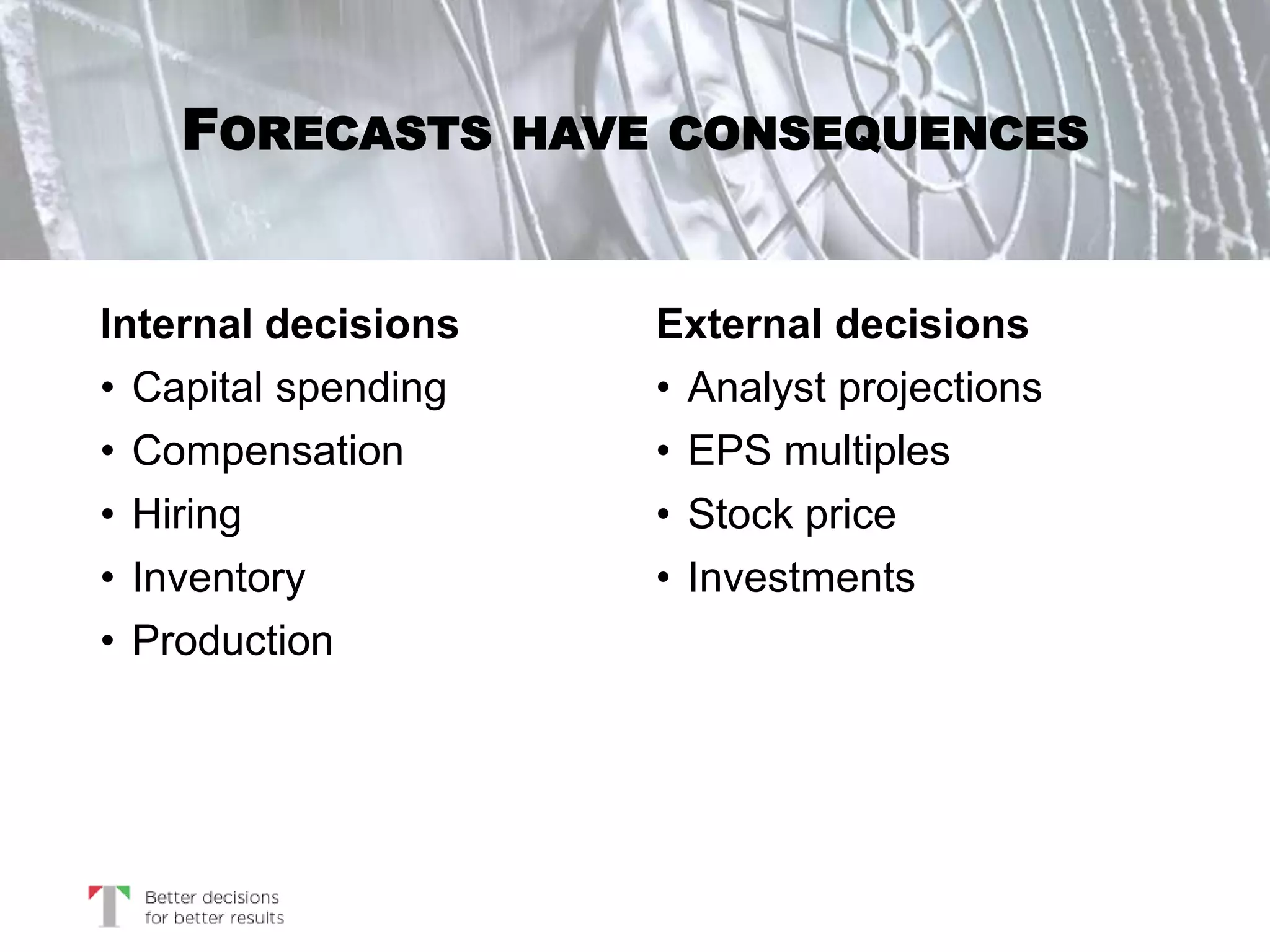 FORECASTS HAVE CONSEQUENCES

Internal decisions
• Capital spending
• Compensation
• Hiring
• Inventory
• Production

External decisions
• Analyst projections
• EPS multiples
• Stock price
• Investments

T Better decisions for better results